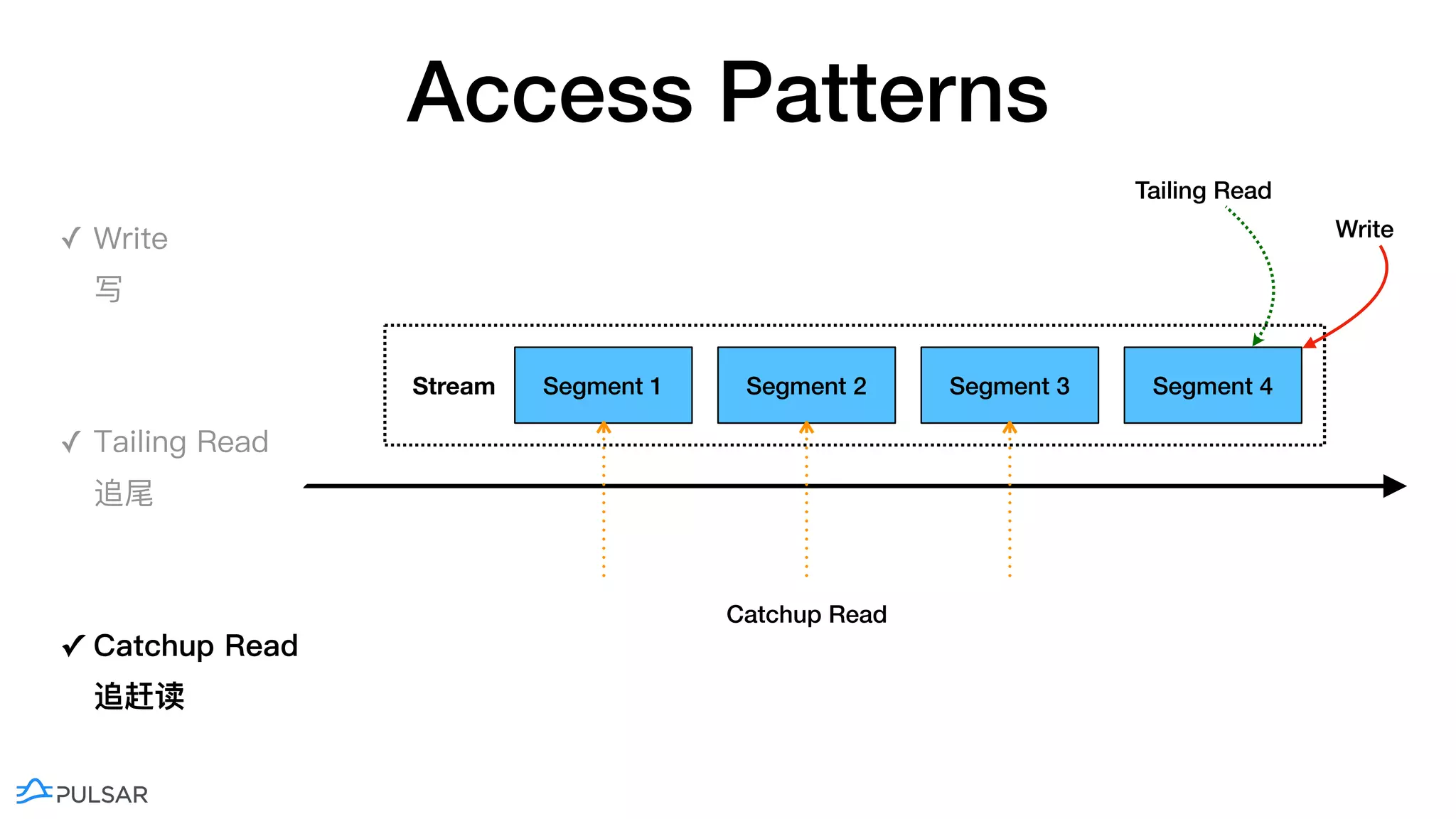 Access Patterns

✓ Write
写

✓ Tailing Read
追尾

✓ Catchup Read
追赶读

Tailing Read

Write

Stream

Segment 1

Segment 2

Segment 3

Segment 4

Catchup Read

PULSAR